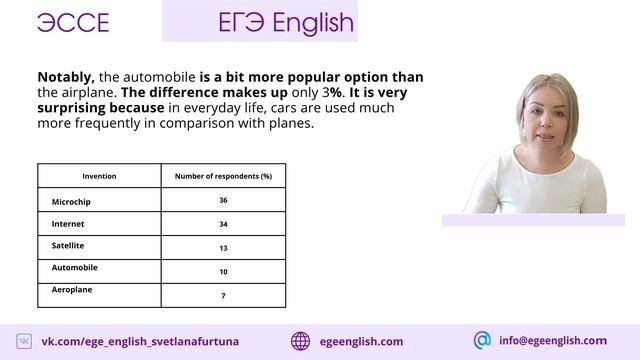 ЭССЕ

ЕГЭ English

Notably, the automobile is a bit more popular option than the airplane. The difference makes up only 3%. It is very surprising because in everyday life, cars are used much more frequently in comparison with planes.

| Invention | Number of respondents (%) |
|---|---|
| Microchip | 36 |
| Internet | 34 |
| Satellite | 13 |
| Automobile | 10 |
| Aeroplane | 7 |

vk.com/ege_english_svetlanafurtuna

egeenglish.com

info@egeenglish.com